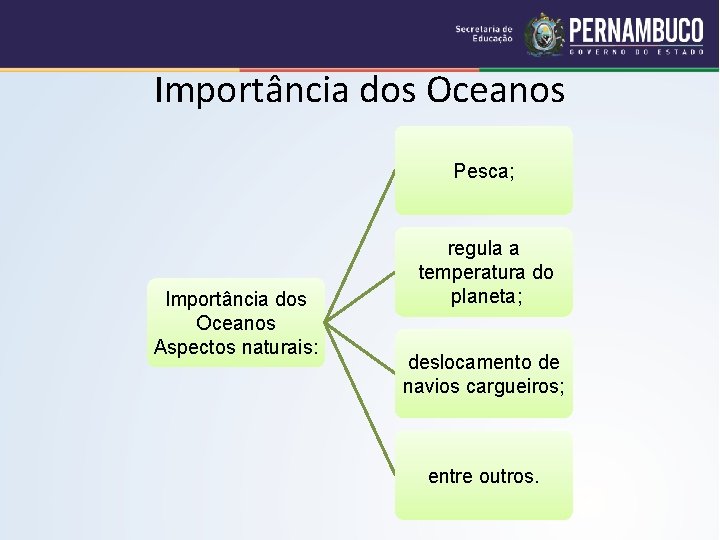 Secretaria de Educação

PERNAMBUCO
GOVERNO DO ESTADO

Importância dos Oceanos

Importância dos Oceanos Aspectos naturais:

Pesca;

regula a temperatura do planeta;

deslocamento de navios cargueiros;

entre outros.